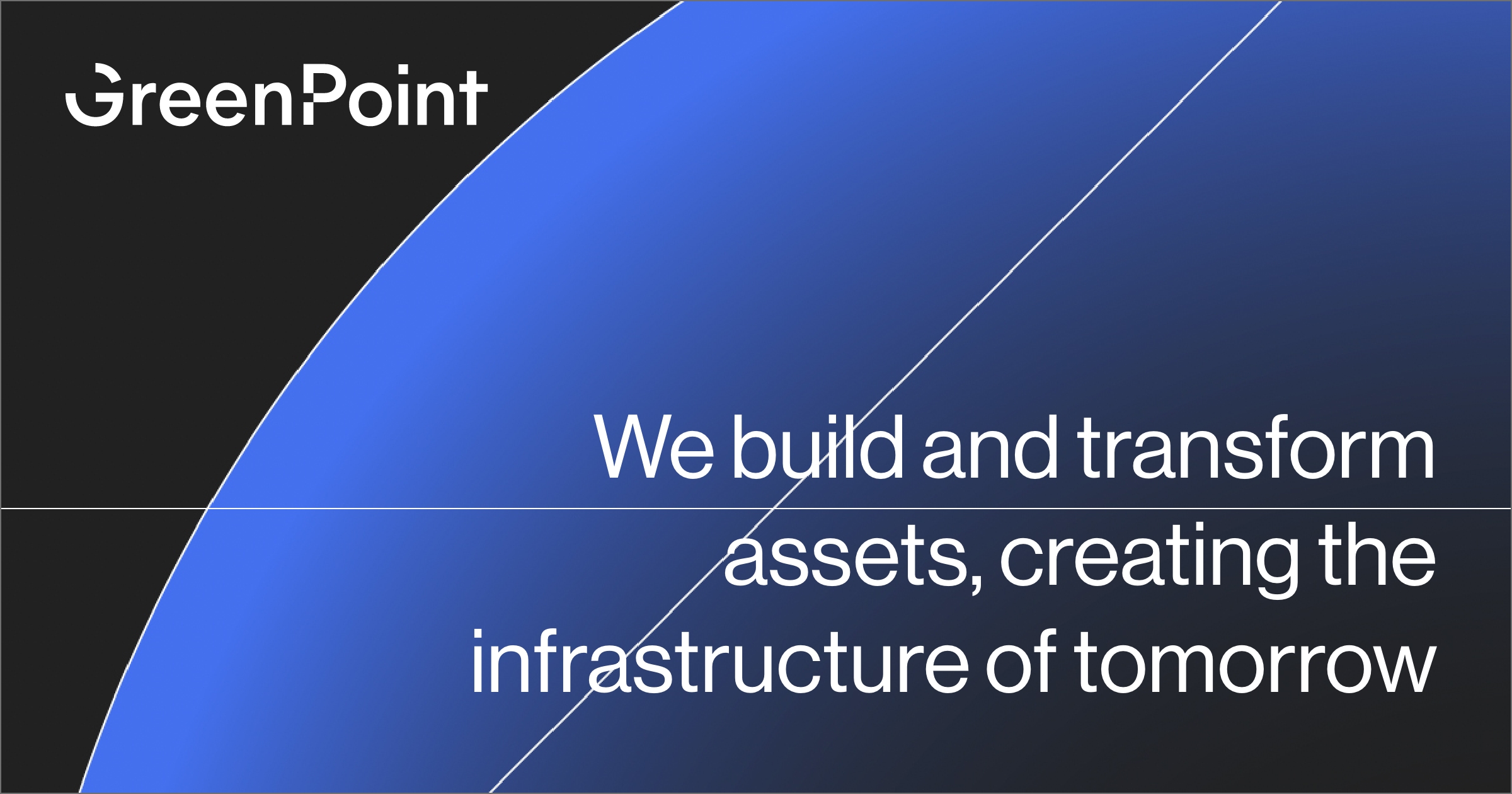 GreenPoint

We build and transform assets, creating the infrastructure of tomorrow